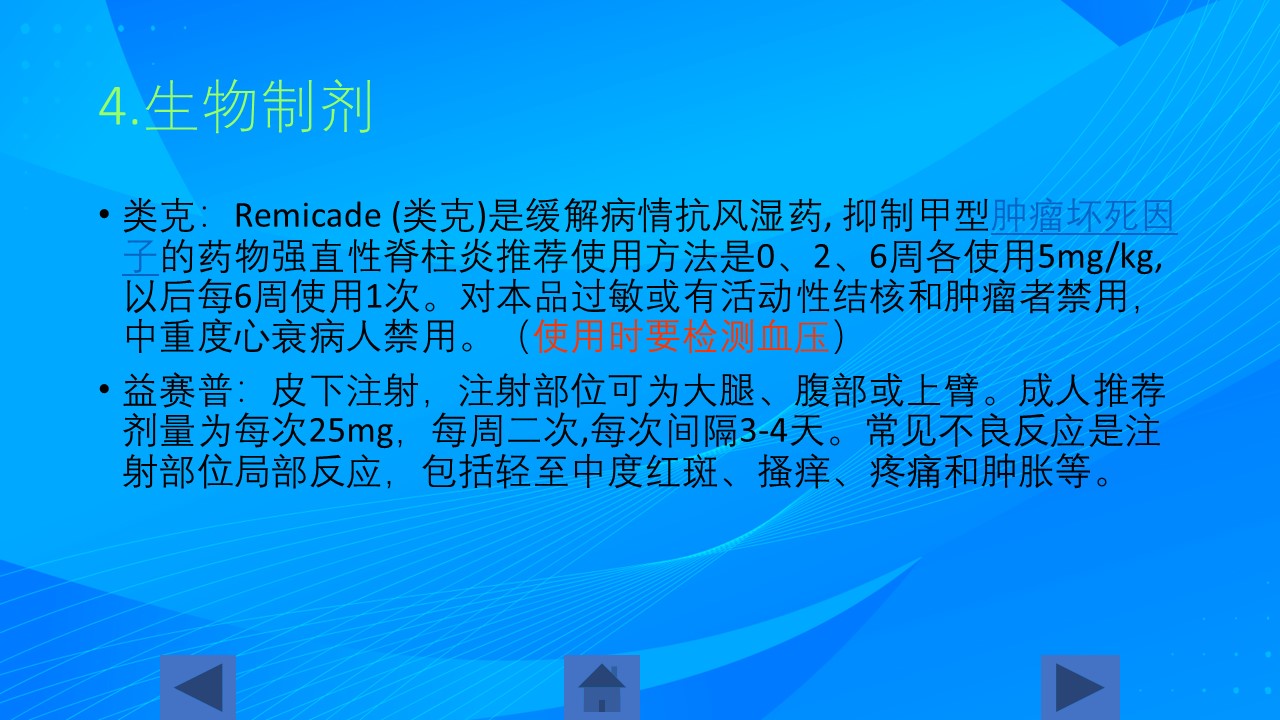 4.生物制剂

• 类克：Remicade (类克)是缓解病情抗风湿药, 抑制甲型肿瘤坏死因子的药物强直性脊柱炎推荐使用方法是0、2、6周各使用5mg/kg, 以后每6周使用1次。对本品过敏或有活动性结核和肿瘤者禁用，中重度心衰病人禁用。（使用时要检测血压）

• 益赛普：皮下注射，注射部位可为大腿、腹部或上臂。成人推荐剂量为每次25mg，每周二次,每次间隔3-4天。常见不良反应是注射部位局部反应，包括轻至中度红斑、搔痒、疼痛和肿胀等。